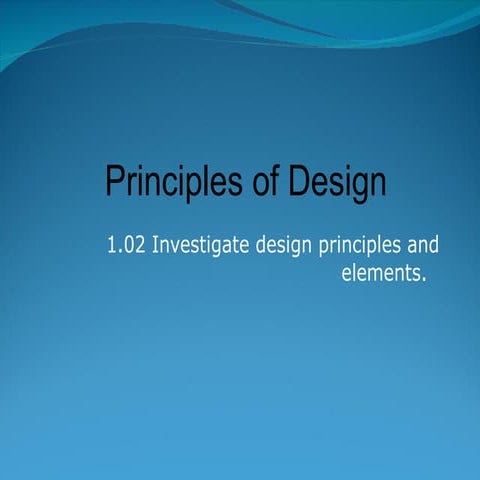 Principles of Design

1.02 Investigate design principles and elements.